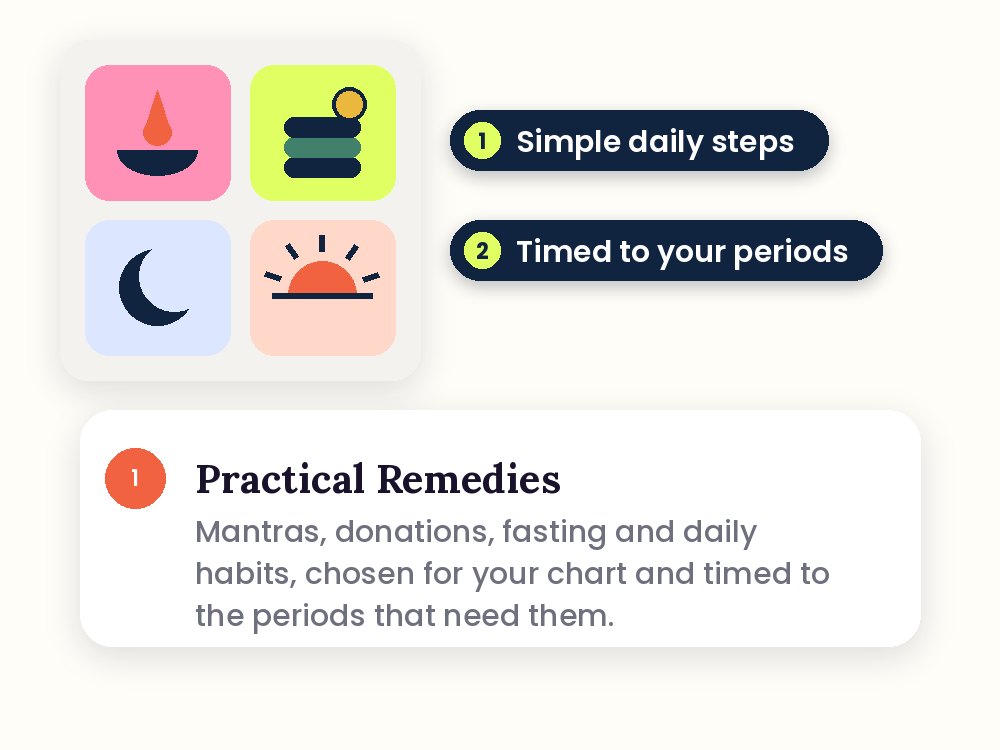 1 Simple daily steps

2 Timed to your periods

1

Practical Remedies

Mantras, donations, fasting and daily habits, chosen for your chart and timed to the periods that need them.